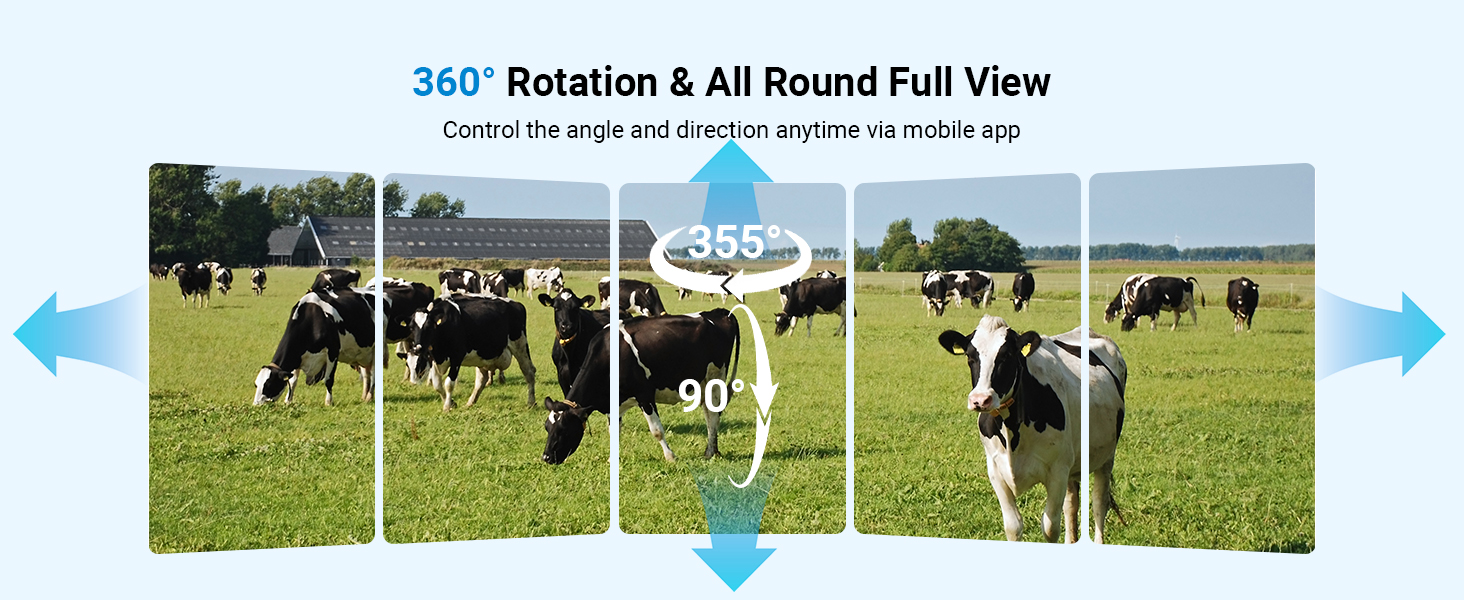 360° Rotation & All Round Full View
Control the angle and direction anytime via mobile app

355°

90°